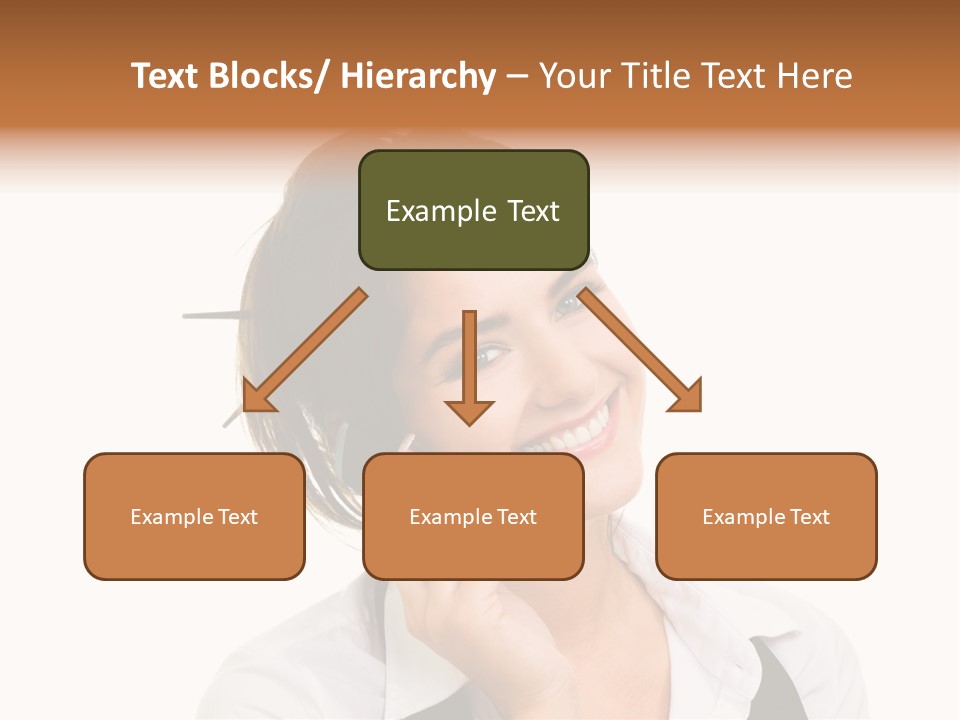 Text Blocks/ Hierarchy – Your Title Text Here

Example Text

Example Text

Example Text

Example Text